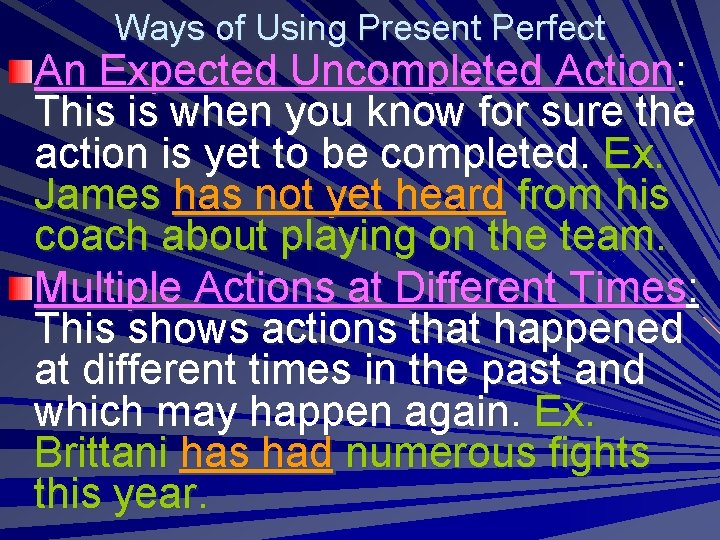 Ways of Using Present Perfect

An Expected Uncompleted Action: This is when you know for sure the action is yet to be completed. Ex. James has not yet heard from his coach about playing on the team.

Multiple Actions at Different Times: This shows actions that happened at different times in the past and which may happen again. Ex. Brittani has had numerous fights this year.